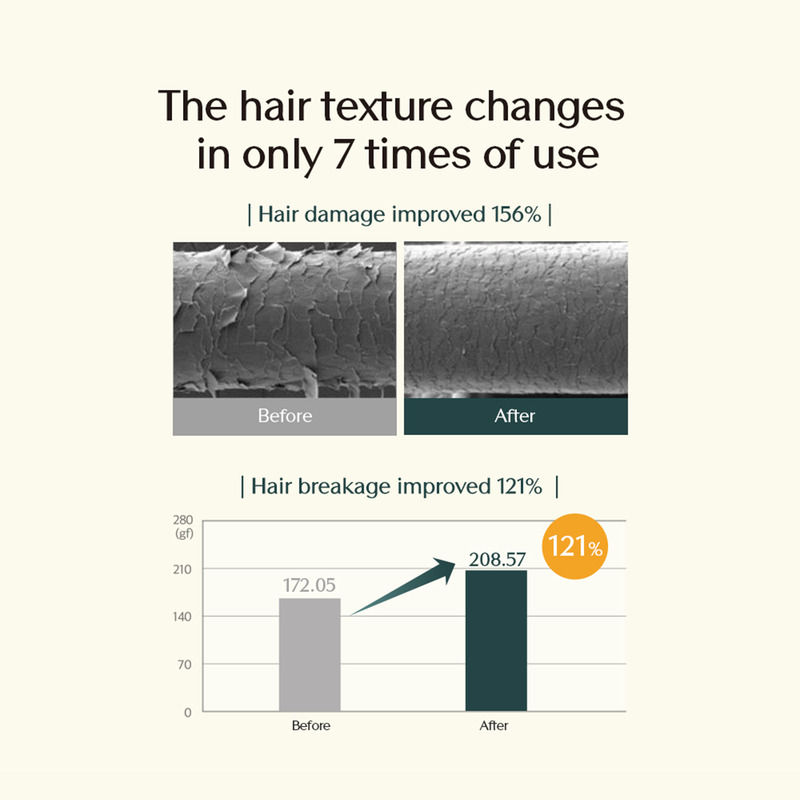 The hair texture changes in only 7 times of use

| Hair damage improved 156% |

Before

After

| Hair breakage improved 121% |

280 (gf)

210

140

70

0

172.05

208.57

121%

Before

After